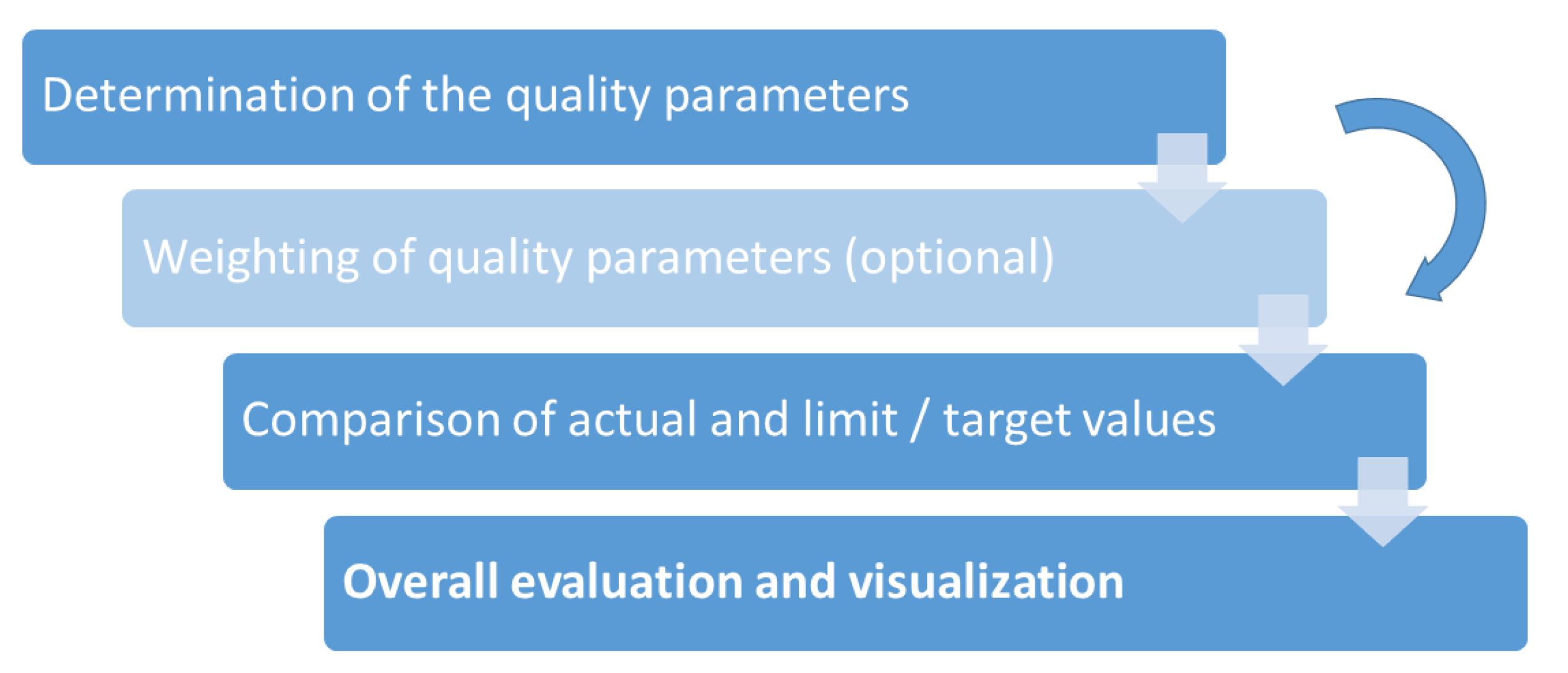 Determination of the quality parameters

Weighting of quality parameters (optional)

Comparison of actual and limit / target values

Overall evaluation and visualization